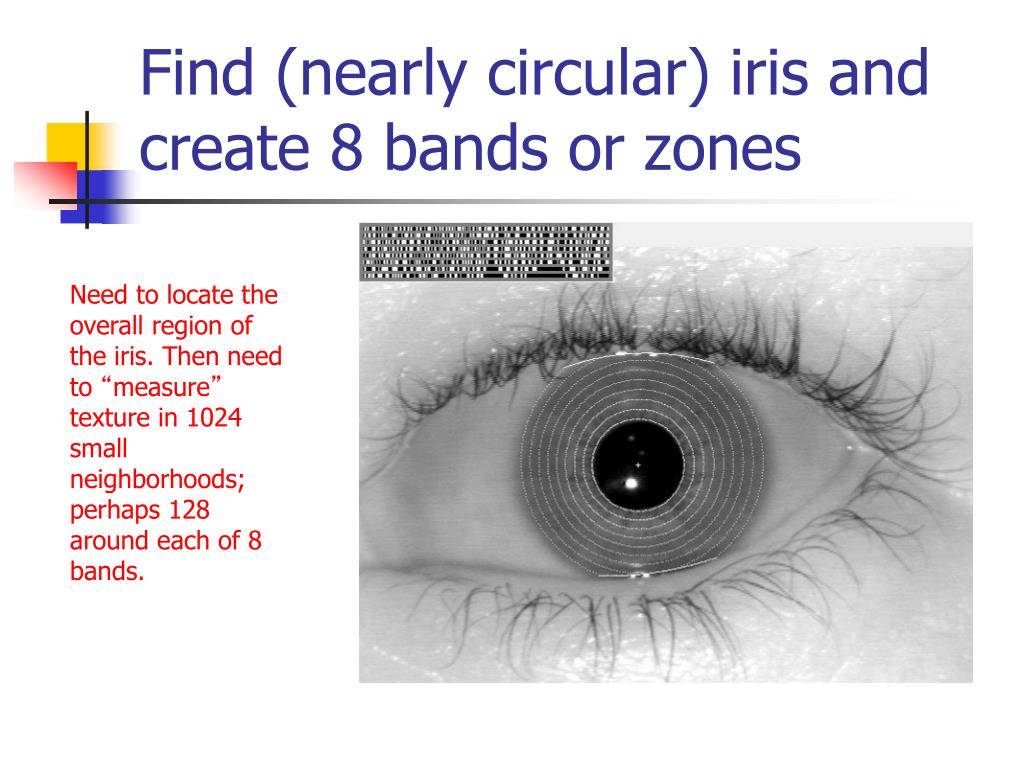 Find (nearly circular) iris and create 8 bands or zones

Need to locate the overall region of the iris. Then need to “measure” texture in 1024 small neighborhoods; perhaps 128 around each of 8 bands.